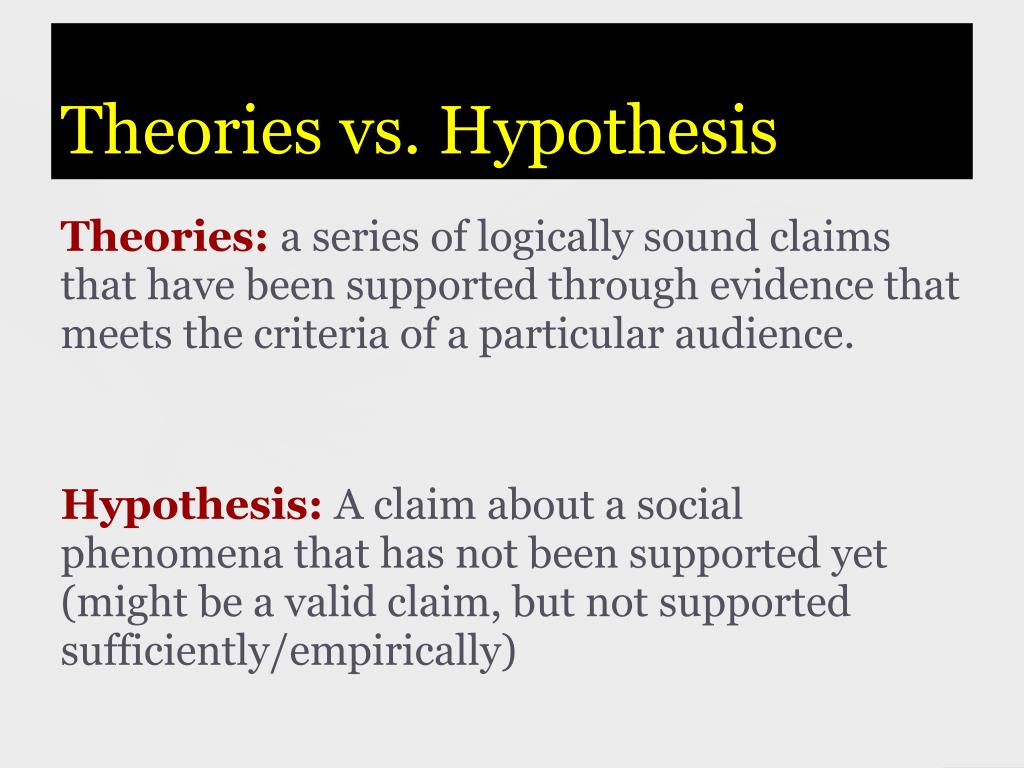 Theories vs. Hypothesis

Theories: a series of logically sound claims that have been supported through evidence that meets the criteria of a particular audience.

Hypothesis: A claim about a social phenomena that has not been supported yet (might be a valid claim, but not supported sufficiently/empirically)